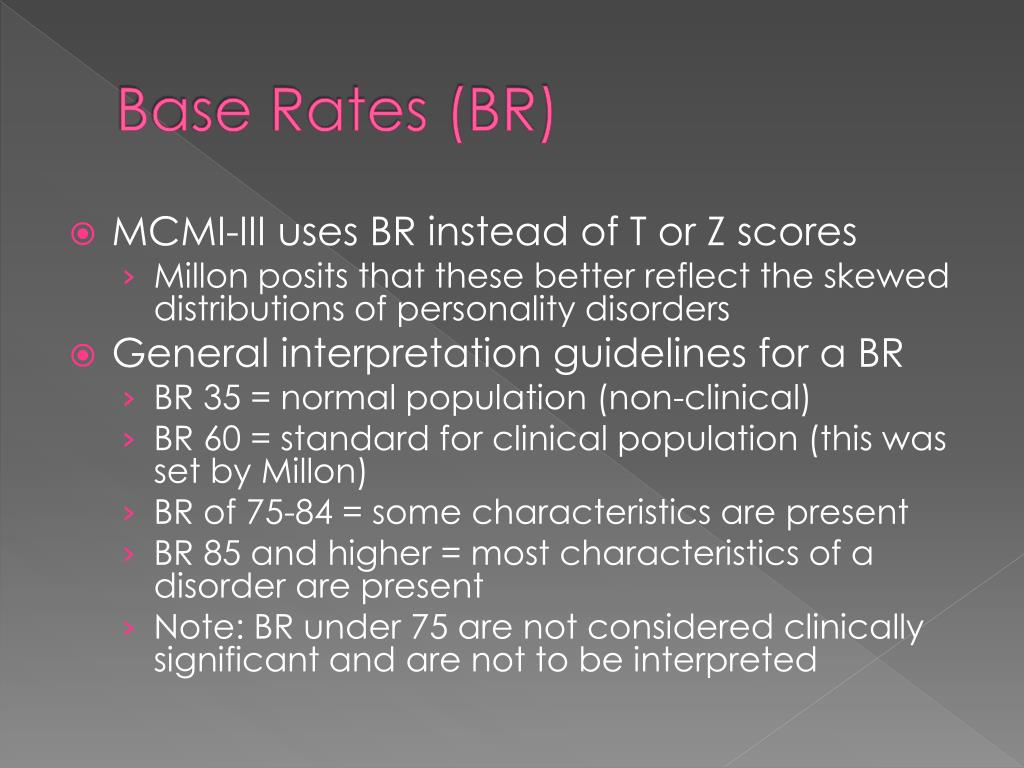 Base Rates (BR)

MCMI-III uses BR instead of T or Z scores
› Millon posits that these better reflect the skewed distributions of personality disorders

General interpretation guidelines for a BR
› BR 35 = normal population (non-clinical)
› BR 60 = standard for clinical population (this was set by Millon)
› BR of 75-84 = some characteristics are present
› BR 85 and higher = most characteristics of a disorder are present
› Note: BR under 75 are not considered clinically significant and are not to be interpreted